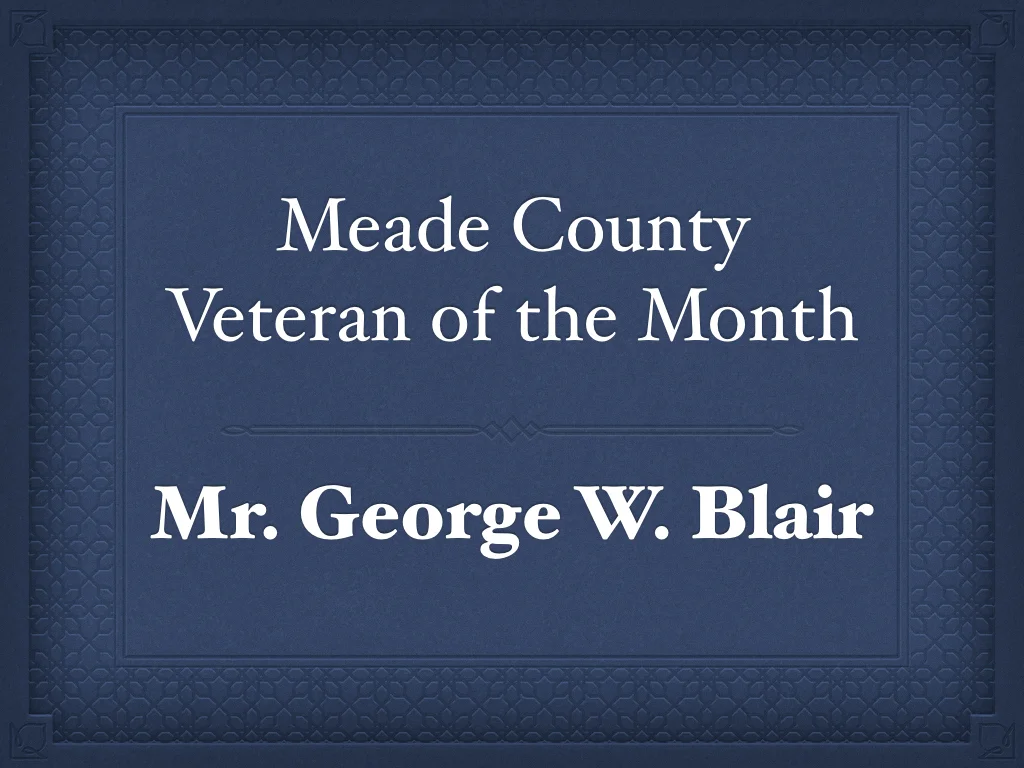 Meade County
Veteran of the Month

Mr. George W. Blair